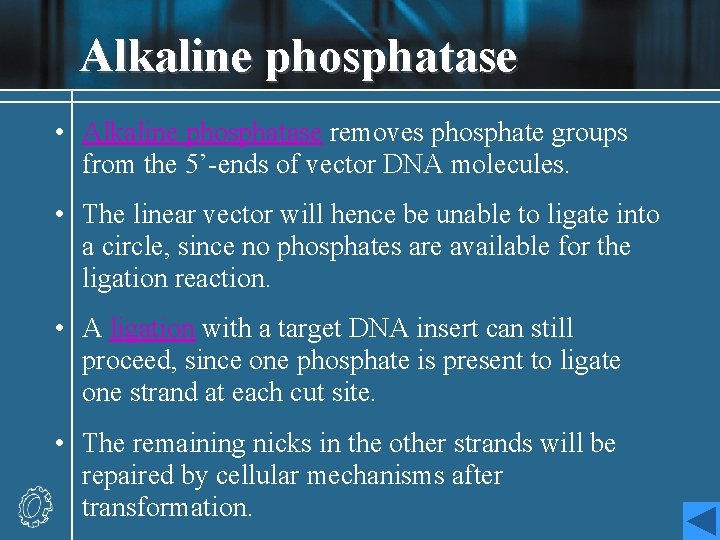 Alkaline phosphatase

• Alkaline phosphatase removes phosphate groups from the 5’-ends of vector DNA molecules.

• The linear vector will hence be unable to ligate into a circle, since no phosphates are available for the ligation reaction.

• A ligation with a target DNA insert can still proceed, since one phosphate is present to ligate one strand at each cut site.

• The remaining nicks in the other strands will be repaired by cellular mechanisms after transformation.